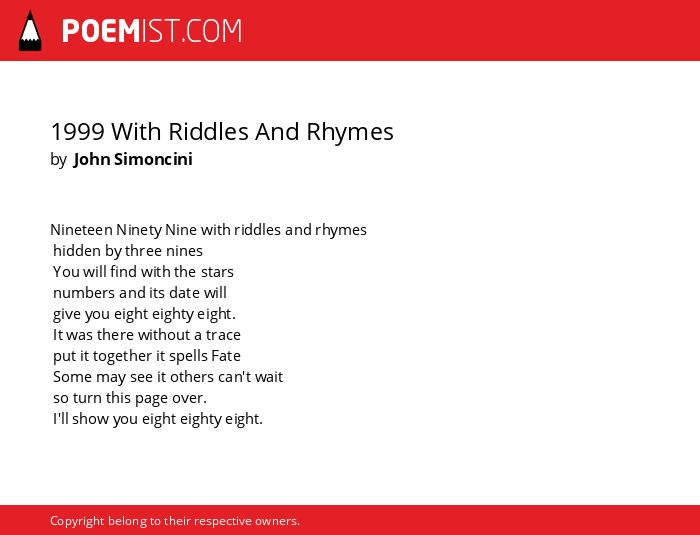 POEMIST.COM

1999 With Riddles And Rhymes
by John Simoncini

Nineteen Ninety Nine with riddles and rhymes
hidden by three nines
You will find with the stars
numbers and its date will
give you eight eighty eight.
It was there without a trace
put it together it spells Fate
Some may see it others can't wait
so turn this page over.
I'll show you eight eighty eight.

Copyright belong to their respective owners.